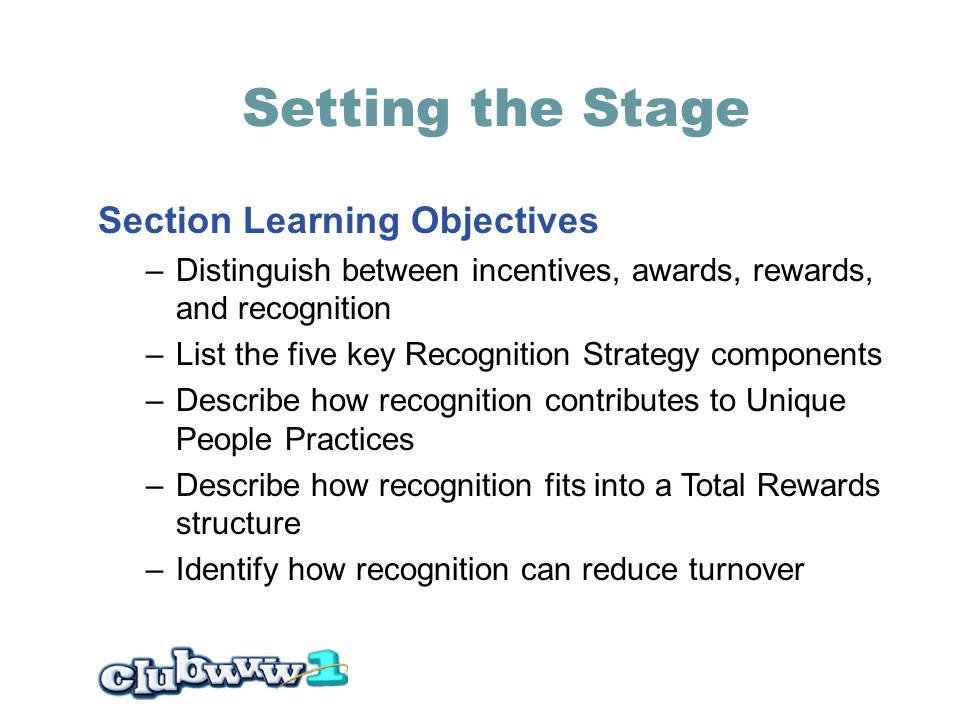 Setting the Stage

Section Learning Objectives

– Distinguish between incentives, awards, rewards, and recognition

– List the five key Recognition Strategy components

– Describe how recognition contributes to Unique People Practices

– Describe how recognition fits into a Total Rewards structure

– Identify how recognition can reduce turnover

clubwww1